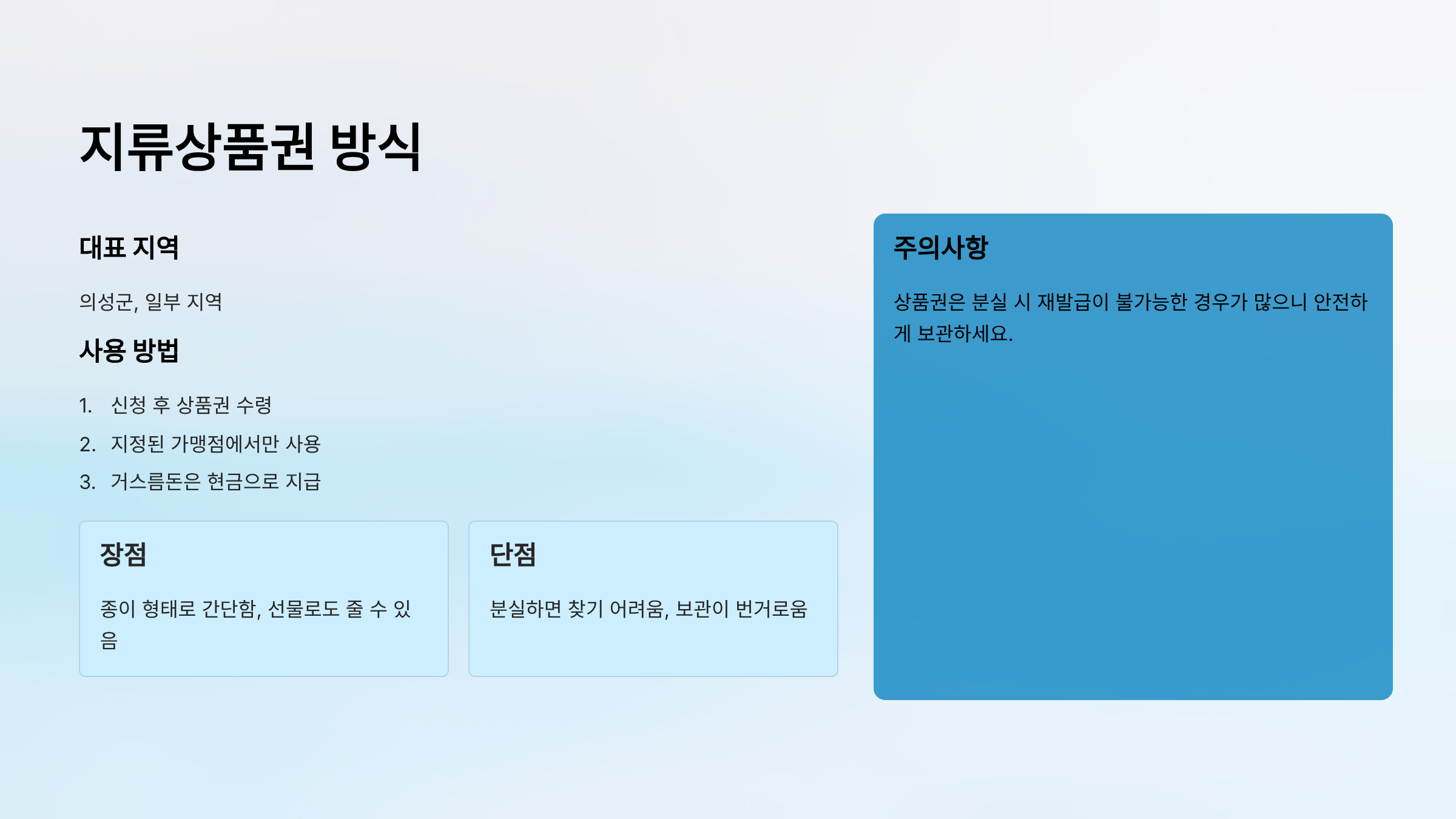 지류상품권 방식

대표 지역

의성군, 일부 지역

사용 방법

1. 신청 후 상품권 수령
2. 지정된 가맹점에서만 사용
3. 거스름돈은 현금으로 지급

장점

종이 형태로 간단함, 선물로도 줄 수 있음

단점

분실하면 찾기 어려움, 보관이 번거로움

주의사항

상품권은 분실 시 재발급이 불가능한 경우가 많으니 안전하게 보관하세요.